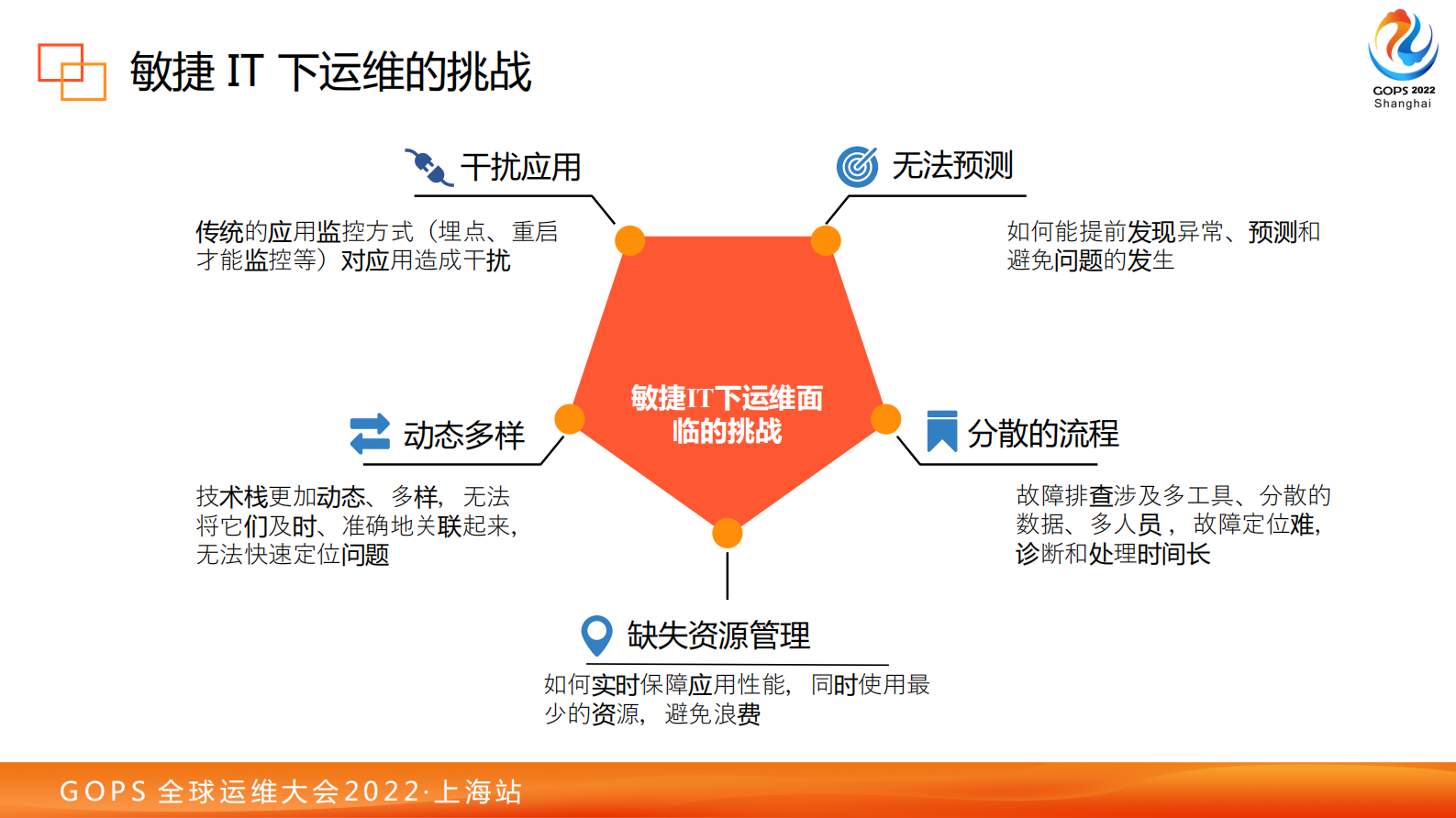 敏捷 IT 下运维的挑战

GOPS 2022
Shanghai

干扰应用

传统的应用监控方式（埋点、重启才能监控等）对应用造成干扰

无法预测

如何能提前发现异常、预测和避免问题的发生

敏捷IT下运维面临的挑战

动态多样

技术栈更加动态、多样，无法将它们及时、准确地关联起来，无法快速定位问题

分散的流程

故障排查涉及多工具、分散的数据、多人员，故障定位难，诊断和处理时间长

缺失资源管理

如何实时保障应用性能，同时使用最少的资源，避免浪费

GOPS 全球运维大会2022·上海站